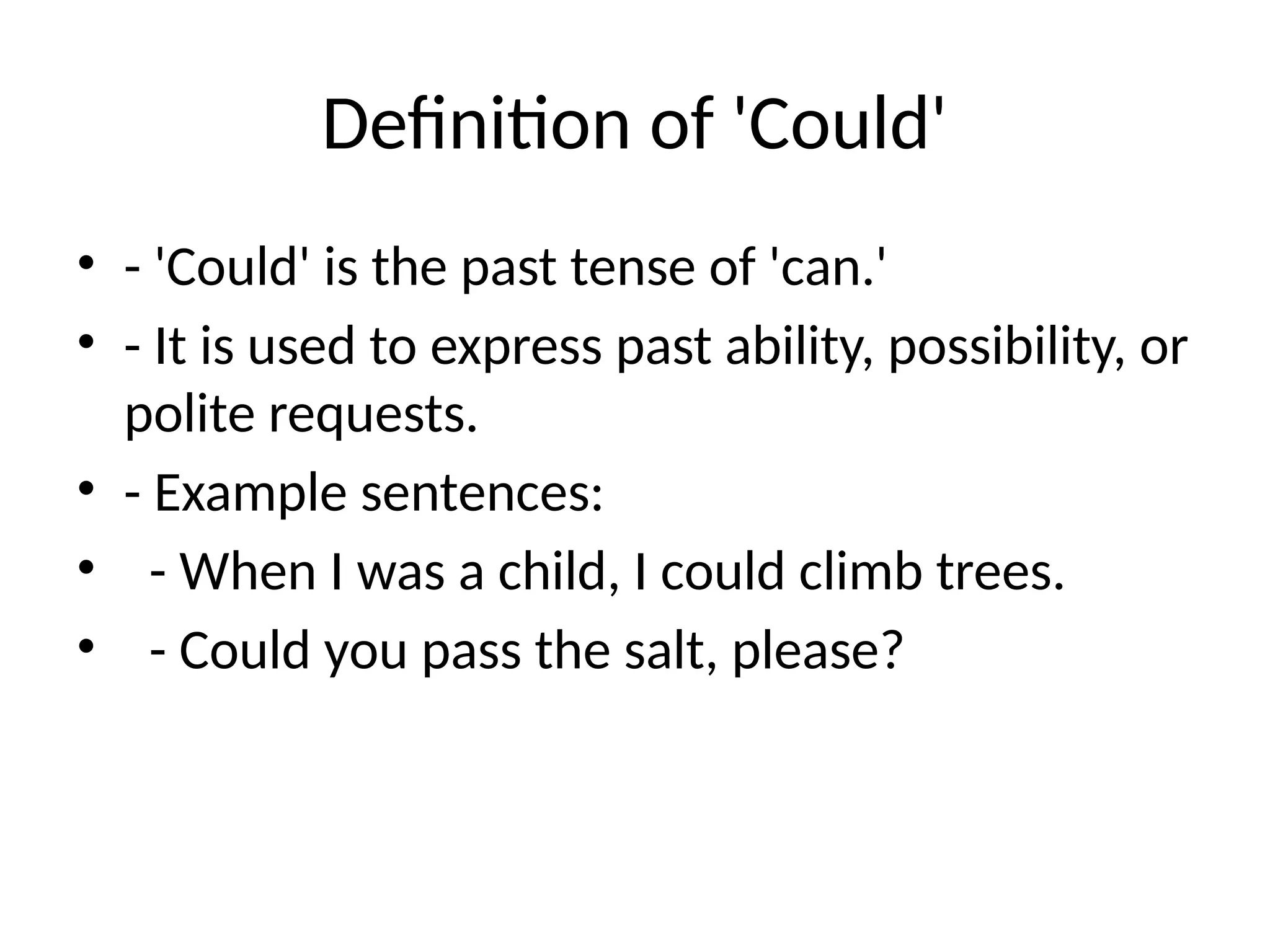 Definition of 'Could'

• - 'Could' is the past tense of 'can.'
• - It is used to express past ability, possibility, or polite requests.
• - Example sentences:
•   - When I was a child, I could climb trees.
•   - Could you pass the salt, please?